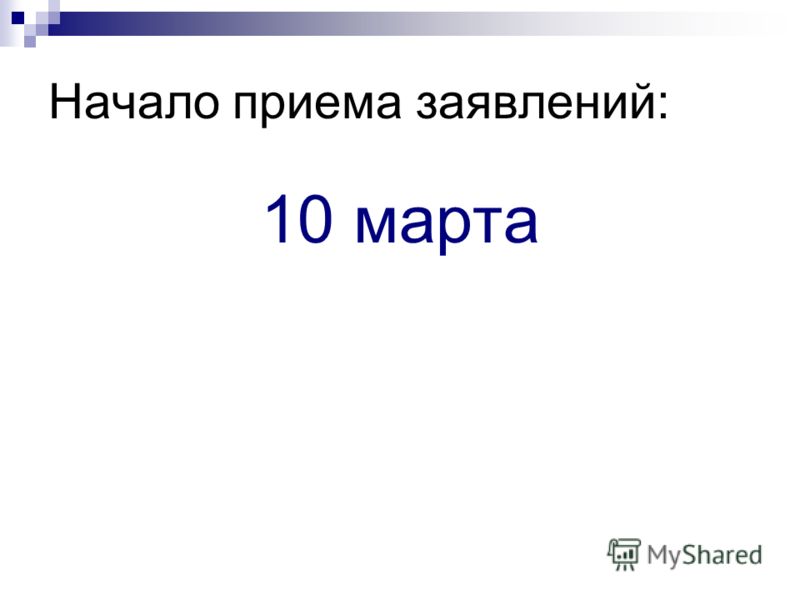 Начало приема заявлений:

10 марта

MyShared